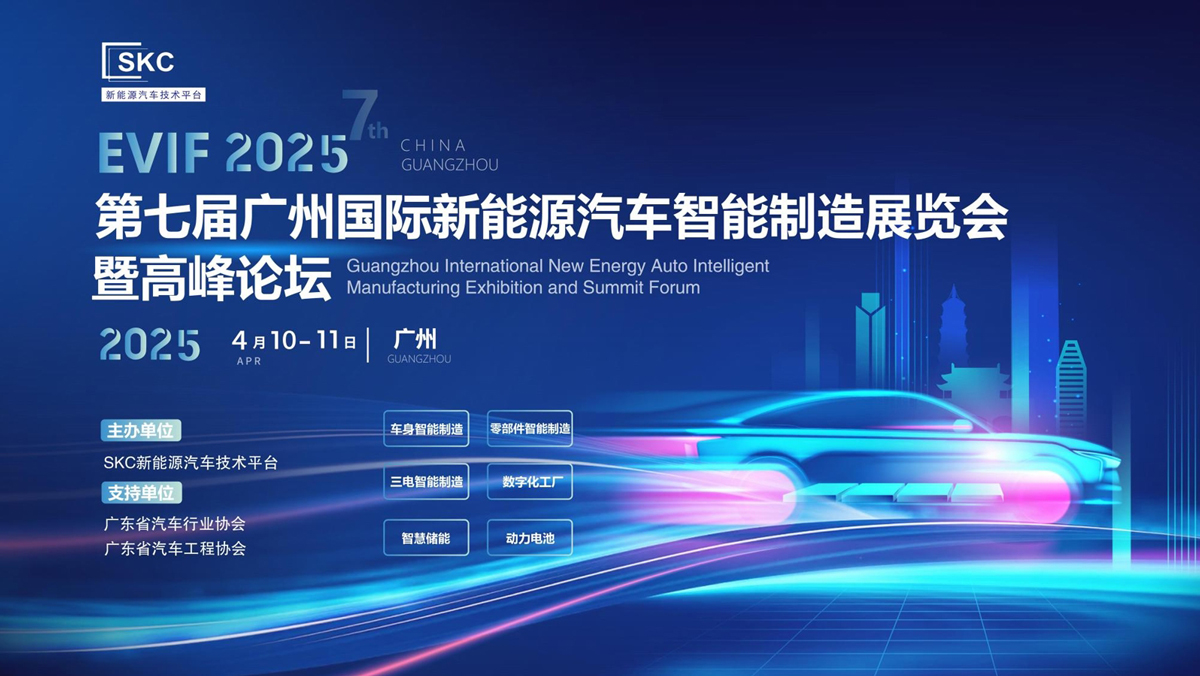 SKC
新能源汽车技术平台

EVIF 2025 7th CHINA GUANGZHOU

第七届广州国际新能源汽车智能制造展览会暨高峰论坛

Guangzhou International New Energy Auto Intelligent Manufacturing Exhibition and Summit Forum

2025 4月10-11日 APR | 广州 GUANGZHOU

主办单位
SKC新能源汽车技术平台
支持单位
广东省汽车行业协会
广东省汽车工程协会

车身智能制造
零部件智能制造
三电智能制造
数字化工厂
智慧储能
动力电池